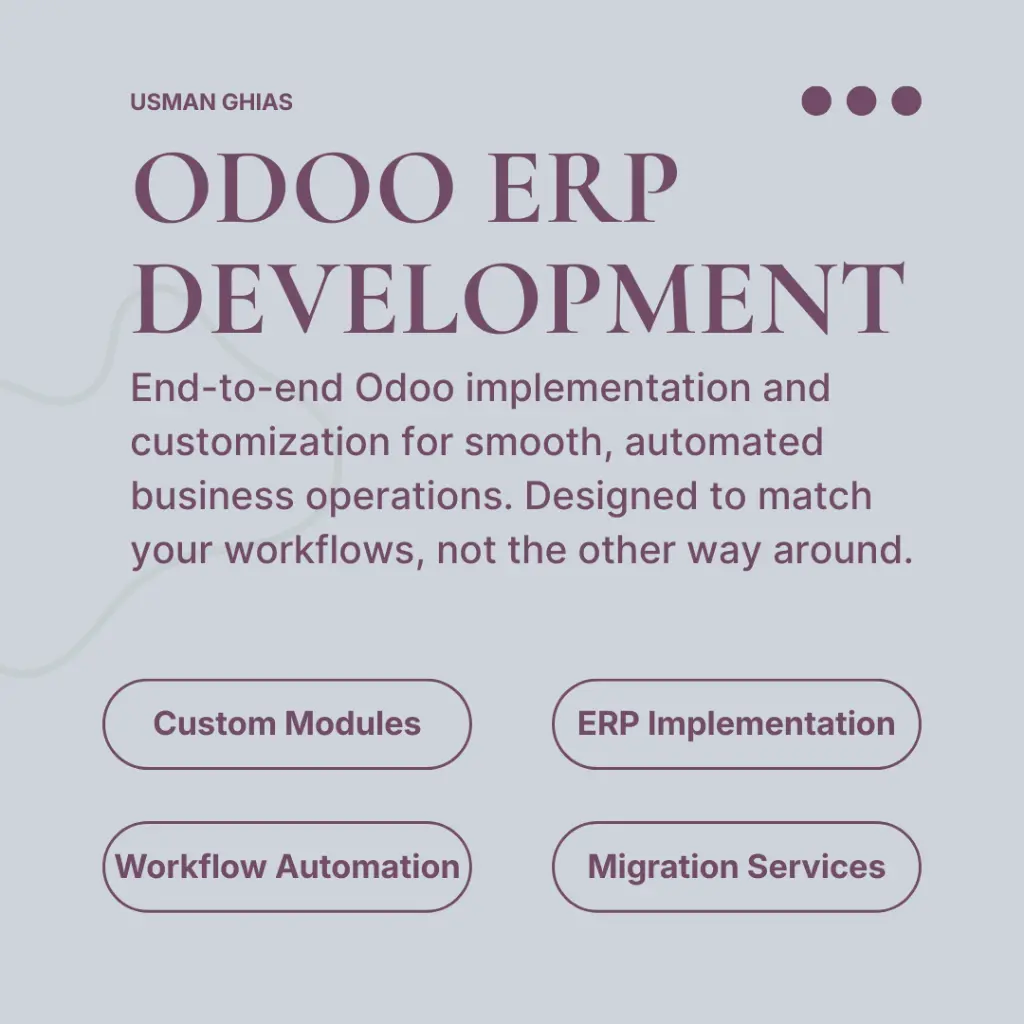 USMAN GHIAS

ODOO ERP DEVELOPMENT

End-to-end Odoo implementation and customization for smooth, automated business operations. Designed to match your workflows, not the other way around.

Custom Modules

ERP Implementation

Workflow Automation

Migration Services